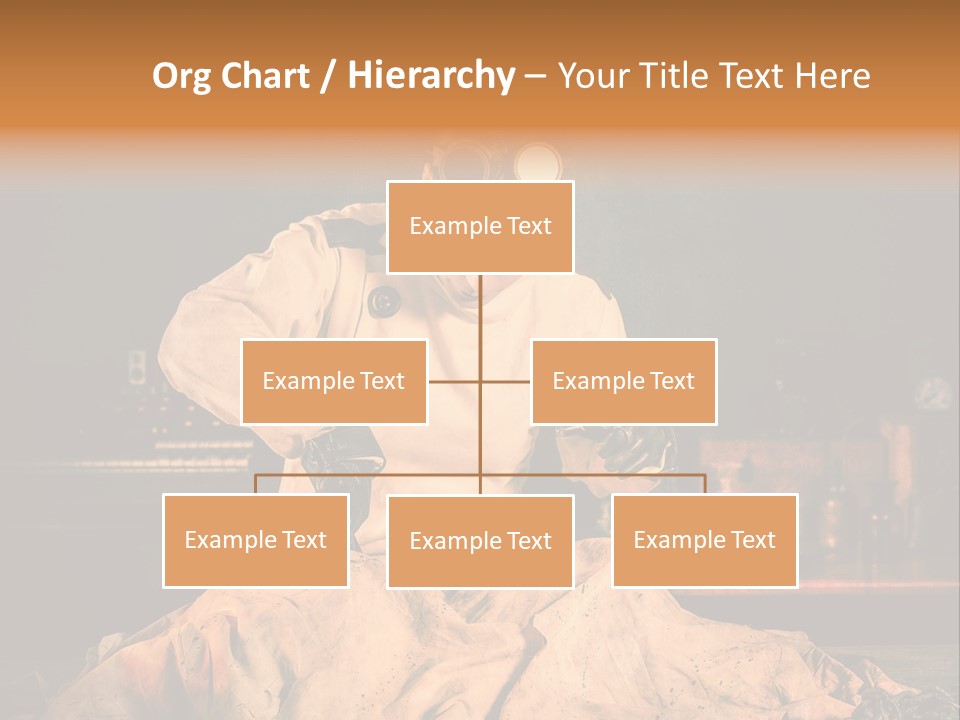 Org Chart / Hierarchy – Your Title Text Here

Example Text

Example Text

Example Text

Example Text

Example Text

Example Text